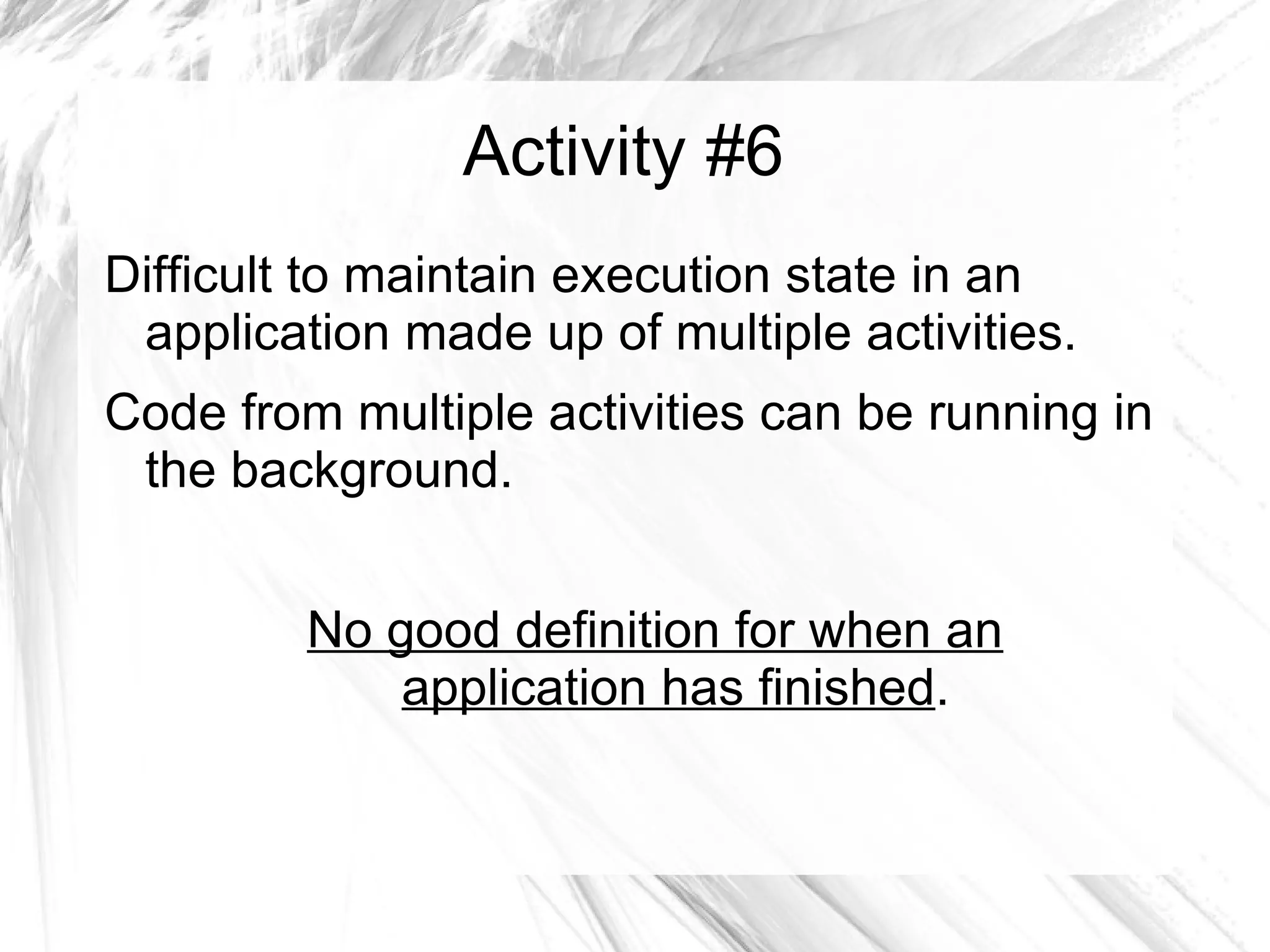 Activity #6

Difficult to maintain execution state in an application made up of multiple activities.

Code from multiple activities can be running in the background.

No good definition for when an application has finished.